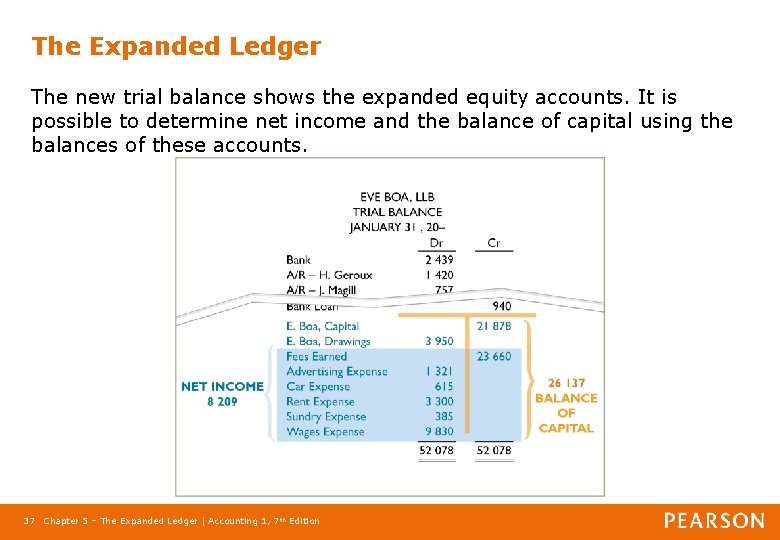 The Expanded Ledger

The new trial balance shows the expanded equity accounts. It is possible to determine net income and the balance of capital using the balances of these accounts.

EVE BOA, LLB
TRIAL BALANCE
JANUARY 31, 20–

| | Dr | Cr |
|---|---|---|
| Bank | 2 439 | |
| A/R – H. Geroux | 1 420 | |
| A/R – J. Magill | 757 | |
| Bank Loan | | 940 |
| E. Boa, Capital | | 21 878 |
| E. Boa, Drawings | 3 950 | |
| Fees Earned | | 23 660 |
| Advertising Expense | 1 321 | |
| Car Expense | 615 | |
| Rent Expense | 3 300 | |
| Sundry Expense | 385 | |
| Wages Expense | 9 830 | |
| | 52 078 | 52 078 |

NET INCOME
8 209

26 137
BALANCE
OF
CAPITAL

37 Chapter 5 – The Expanded Ledger | Accounting 1, 7th Edition

PEARSON